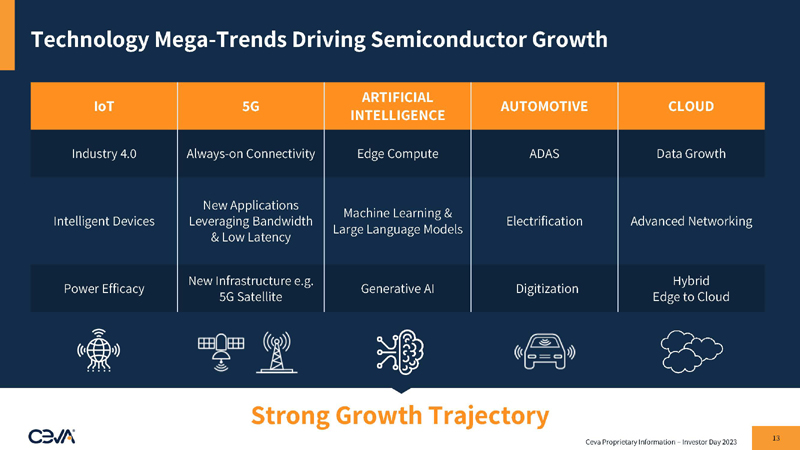 Technology Mega-Trends Driving Semiconductor Growth

| IoT | 5G | ARTIFICIAL INTELLIGENCE | AUTOMOTIVE | CLOUD |
|---|---|---|---|---|
| Industry 4.0 | Always-on Connectivity | Edge Compute | ADAS | Data Growth |
| Intelligent Devices | New Applications Leveraging Bandwidth & Low Latency | Machine Learning & Large Language Models | Electrification | Advanced Networking |
| Power Efficacy | New Infrastructure e.g. 5G Satellite | Generative AI | Digitization | Hybrid Edge to Cloud |

Strong Growth Trajectory

CEVA

Ceva Proprietary Information – Investor Day 2023

13